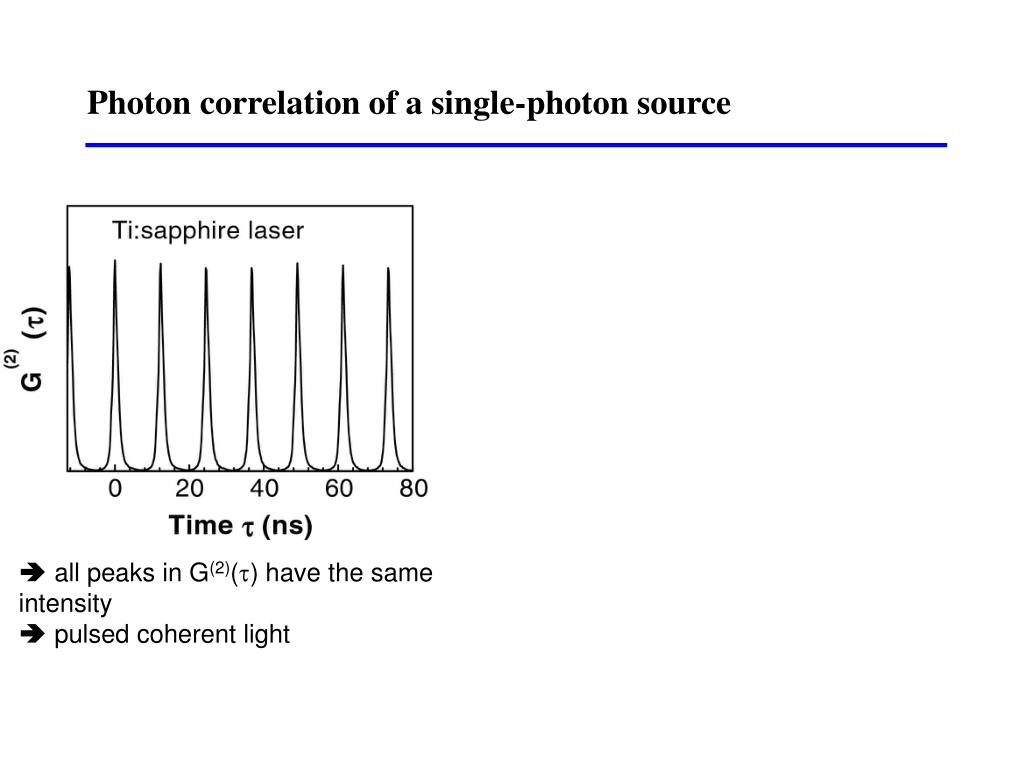 Photon correlation of a single-photon source

Ti:sapphire laser

$G^{(2)}(\tau)$

0 20 40 60 80

Time $\tau$ (ns)

➔ all peaks in $G^{(2)}(\tau)$ have the same intensity
➔ pulsed coherent light